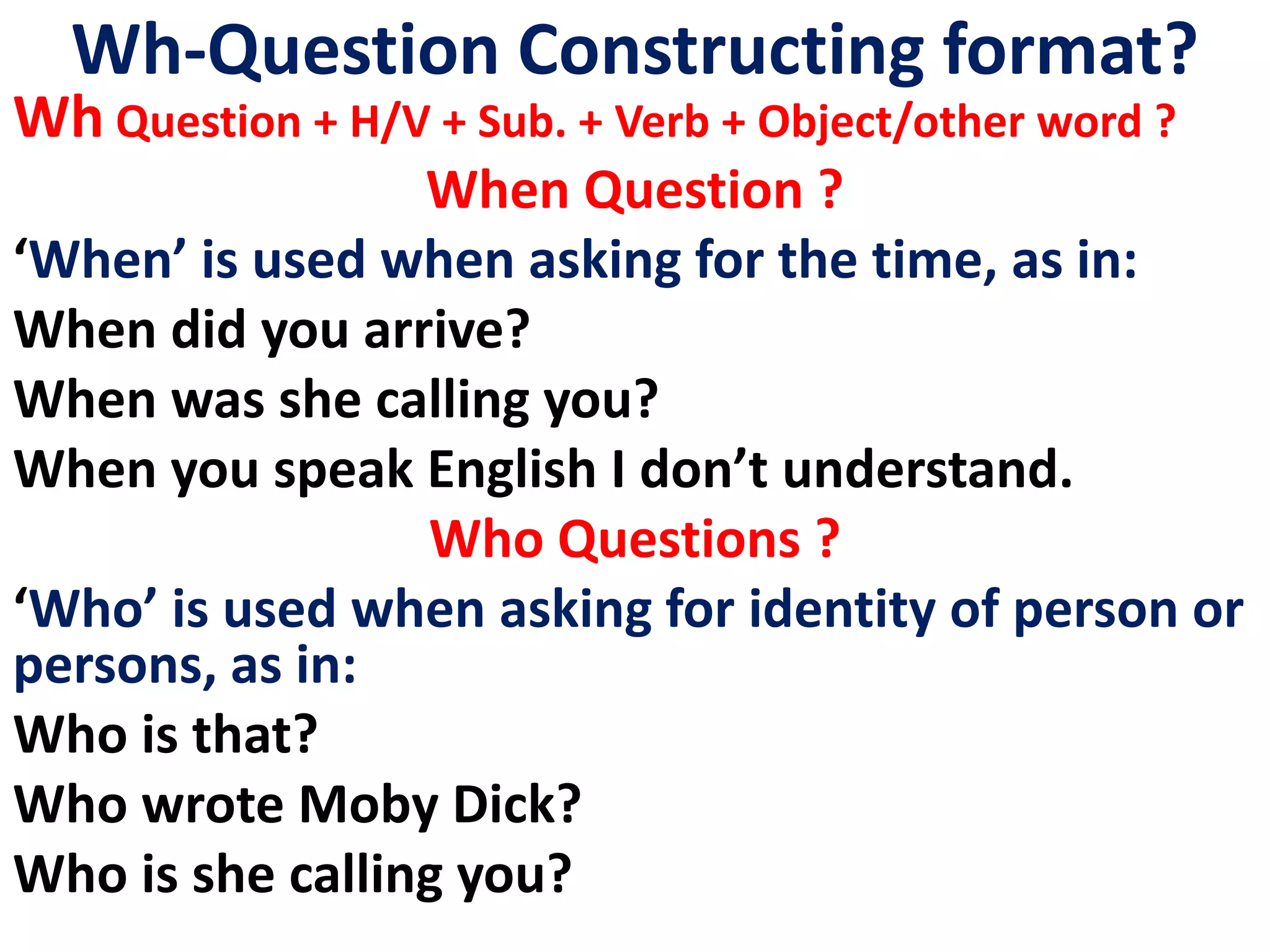 Wh-Question Constructing format?

Wh Question + H/V + Sub. + Verb + Object/other word ?

When Question ?

‘When’ is used when asking for the time, as in:

When did you arrive?

When was she calling you?

When you speak English I don’t understand.

Who Questions ?

‘Who’ is used when asking for identity of person or persons, as in:

Who is that?

Who wrote Moby Dick?

Who is she calling you?